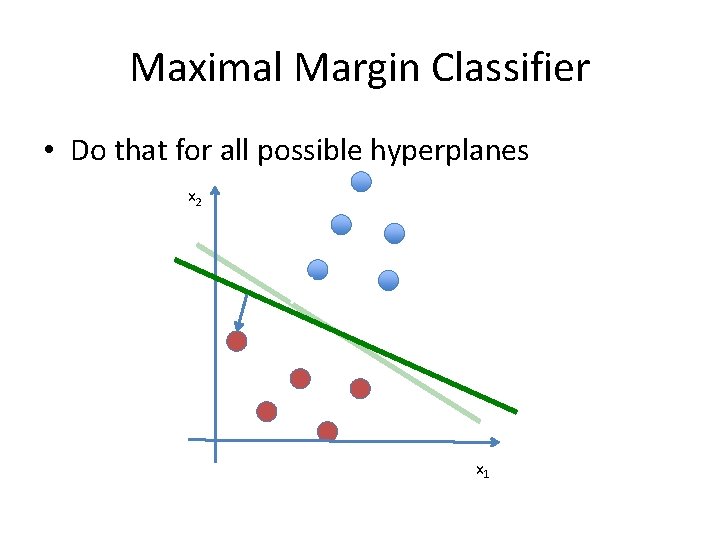 Maximal Margin Classifier

• Do that for all possible hyperplanes

$x_2$

$x_1$